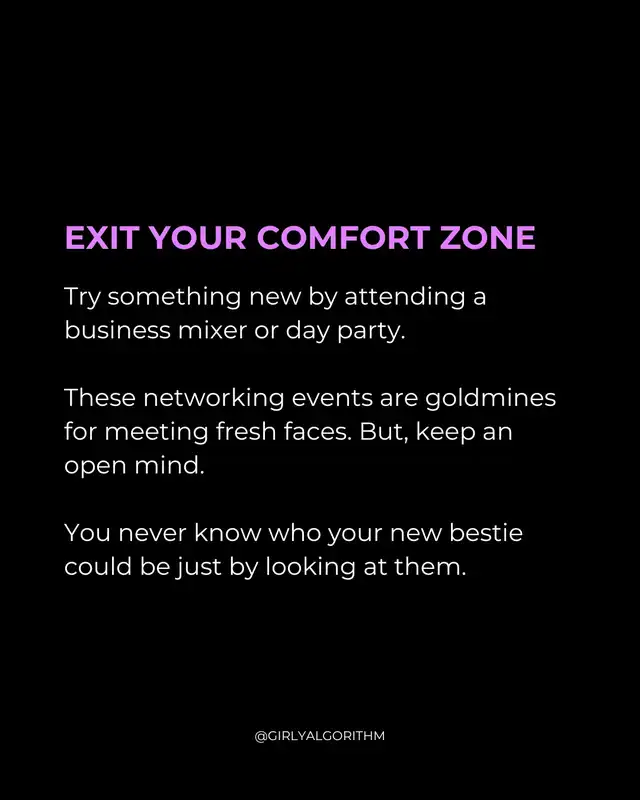 EXIT YOUR COMFORT ZONE

Try something new by attending a business mixer or day party.

These networking events are goldmines for meeting fresh faces. But, keep an open mind.

You never know who your new bestie could be just by looking at them.

@GIRLYALGORITHM